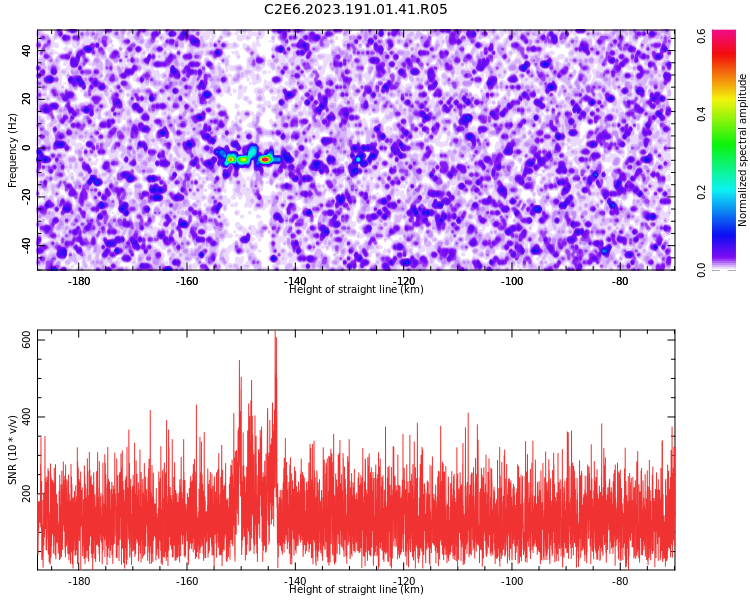 C2E6.2023.191.01.41.R05

Frequency (Hz)
40
20
0
-20
-40
-180
-160
-140
-120
-100
-80
Height of straight line (km)

Normalized spectral amplitude
0.0
0.2
0.4
0.6

SNR (10 * v/v)
600
400
200
-180
-160
-140
-120
-100
-80
Height of straight line (km)